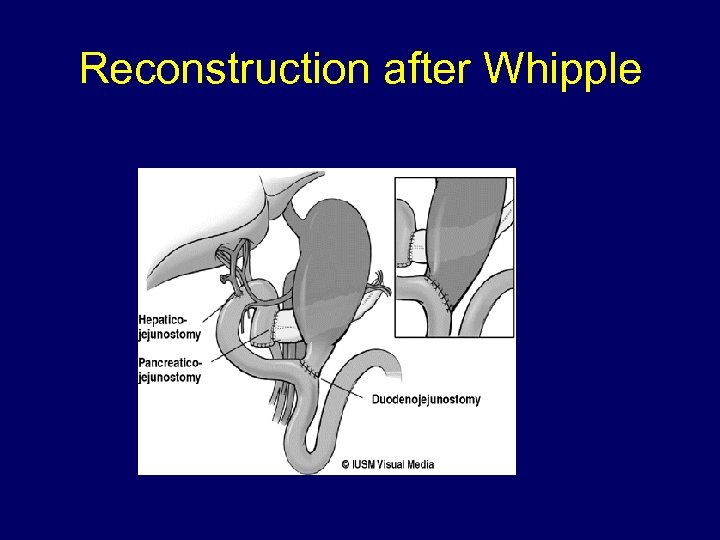 Reconstruction after Whipple

Hepatico-jejunostomy

Pancreatico-jejunostomy

Duodenojejunostomy

© IUSM Visual Media